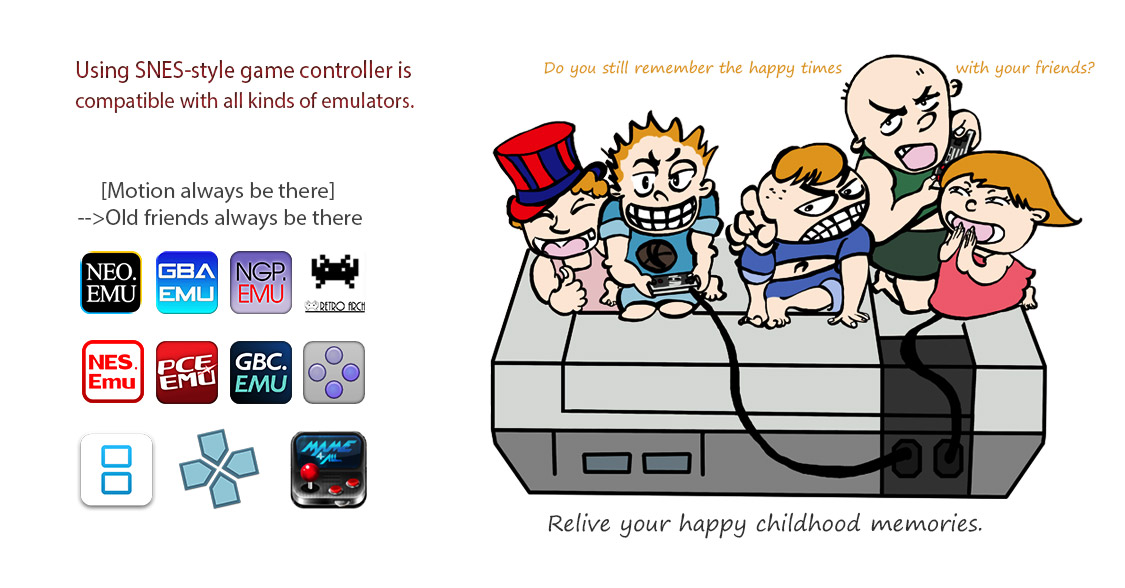 Using SNES-style game controller is compatible with all kinds of emulators.

[Motion always be there]
-->Old friends always be there

NEO. EMU

GBA EMU

NGP. EMU

RETRO ARCH

NES. Emu

PCE EMU

GBC. EMU

MAME

Do you still remember the happy times with your friends?

Relive your happy childhood memories.